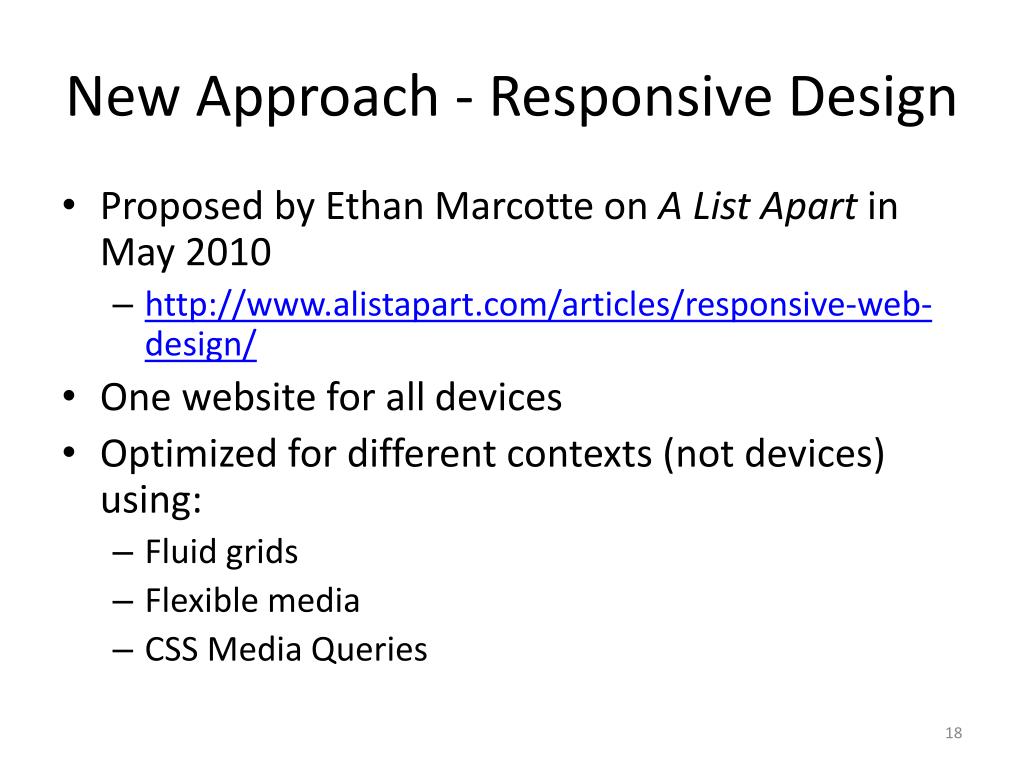 New Approach - Responsive Design

• Proposed by Ethan Marcotte on A List Apart in May 2010
– http://www.alistapart.com/articles/responsive-web-design/
• One website for all devices
• Optimized for different contexts (not devices) using:
– Fluid grids
– Flexible media
– CSS Media Queries

18